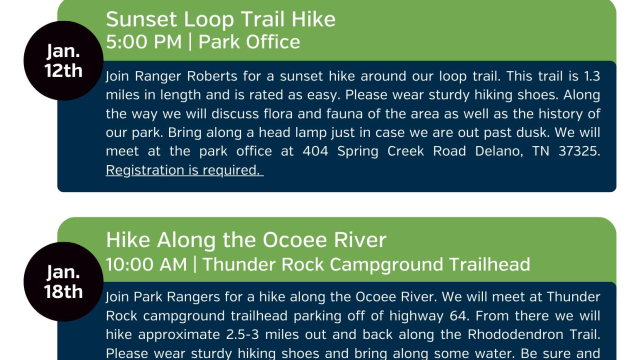 Jan. 12th

Sunset Loop Trail Hike
5:00 PM | Park Office

Join Ranger Roberts for a sunset hike around our loop trail. This trail is 1.3 miles in length and is rated as easy. Please wear sturdy hiking shoes. Along the way we will discuss flora and fauna of the area as well as the history of our park. Bring along a head lamp just in case we are out past dusk. We will meet at the park office at 404 Spring Creek Road Delano, TN 37325. Registration is required.

Jan. 18th

Hike Along the Ocoee River
10:00 AM | Thunder Rock Campground Trailhead

Join Park Rangers for a hike along the Ocoee River. We will meet at Thunder Rock campground trailhead parking off of highway 64. From there we will hike approximate 2.5-3 miles out and back along the Rhododendron Trail. Please wear sturdy hiking shoes and bring along some water. Be sure and